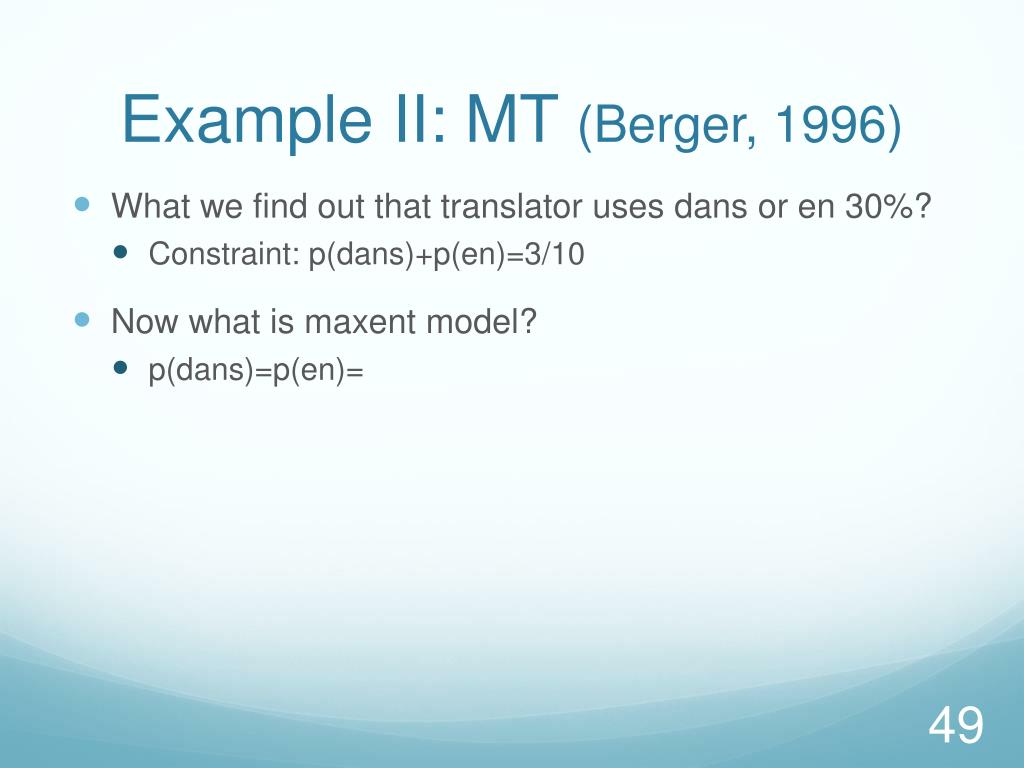 Example II: MT (Berger, 1996)

What we find out that translator uses dans or en 30%?

Constraint: p(dans)+p(en)=3/10

Now what is maxent model?

p(dans)=p(en)=

49